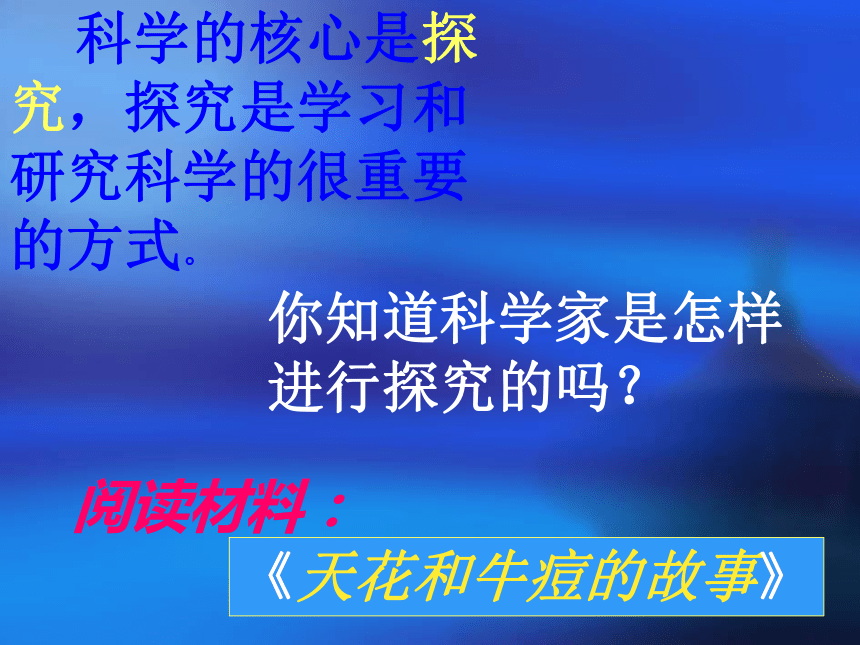 科学的核心是探究，探究是学习和研究科学的很重要的方式。

你知道科学家是怎样进行探究的吗？

阅读材料：

《天花和牛痘的故事》